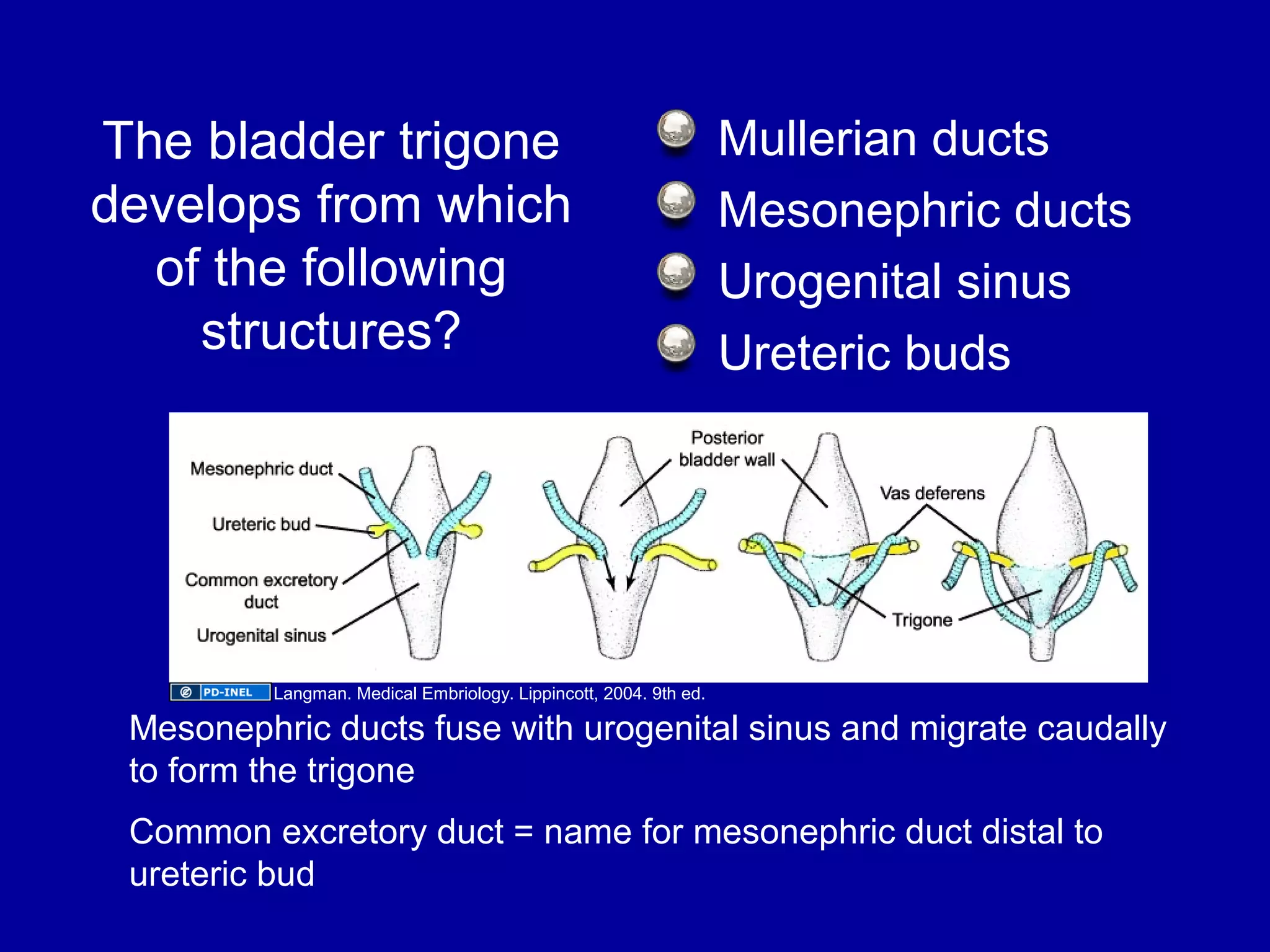 The bladder trigone develops from which of the following structures?

Mullerian ducts
Mesonephric ducts
Urogenital sinus
Ureteric buds

Mesonephric duct
Ureteric bud
Common excretory duct
Urogenital sinus
Posterior bladder wall
Vas deferens
Trigone

PD-INEL Langman. Medical Embriology. Lippincott, 2004. 9th ed.

Mesonephric ducts fuse with urogenital sinus and migrate caudally to form the trigone

Common excretory duct = name for mesonephric duct distal to ureteric bud